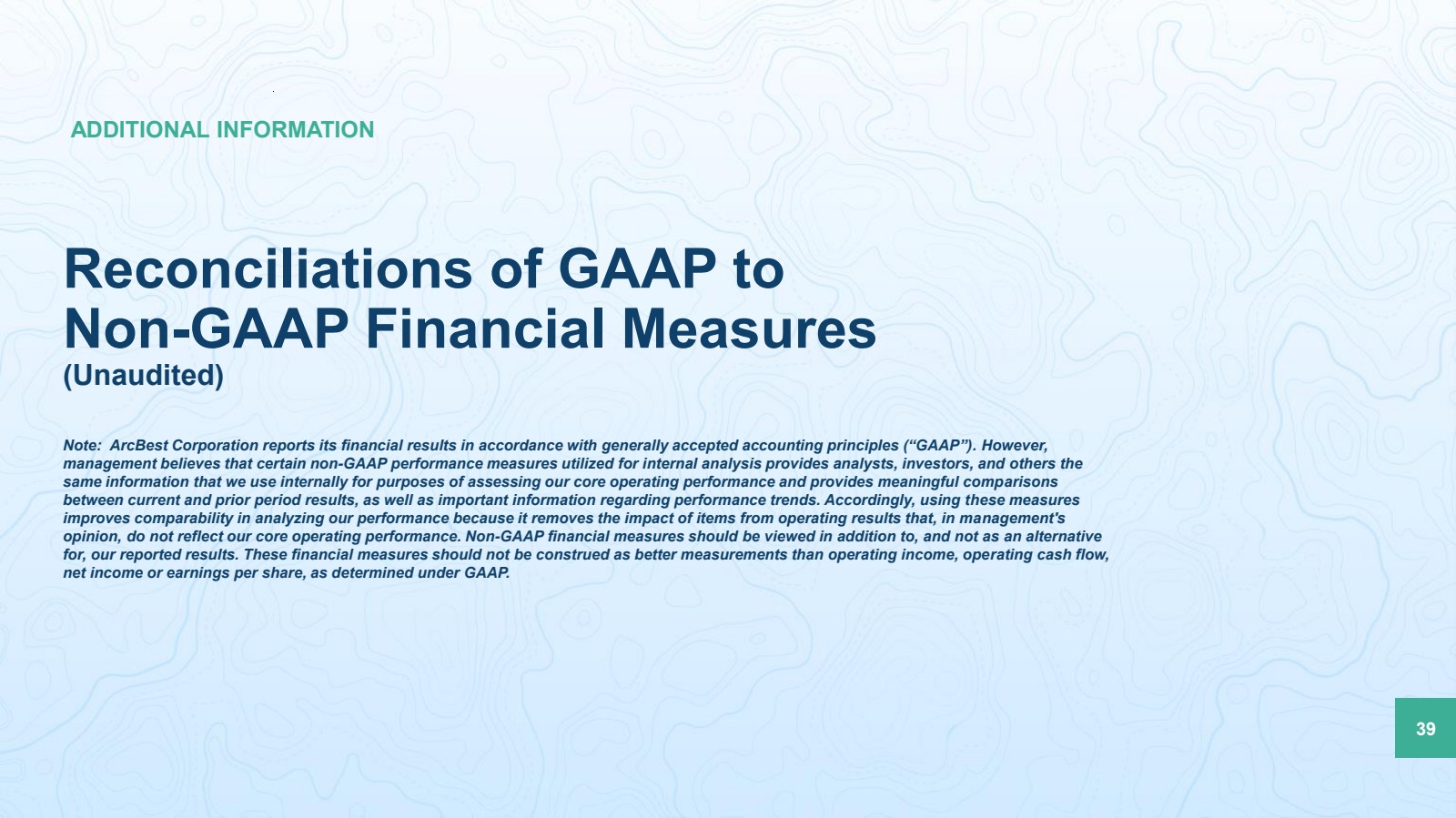 ADDITIONAL INFORMATION

Reconciliations of GAAP to Non-GAAP Financial Measures
(Unaudited)

Note: ArcBest Corporation reports its financial results in accordance with generally accepted accounting principles (“GAAP”). However, management believes that certain non-GAAP performance measures utilized for internal analysis provides analysts, investors, and others the same information that we use internally for purposes of assessing our core operating performance and provides meaningful comparisons between current and prior period results, as well as important information regarding performance trends. Accordingly, using these measures improves comparability in analyzing our performance because it removes the impact of items from operating results that, in management's opinion, do not reflect our core operating performance. Non-GAAP financial measures should be viewed in addition to, and not as an alternative for, our reported results. These financial measures should not be construed as better measurements than operating income, operating cash flow, net income or earnings per share, as determined under GAAP.

39